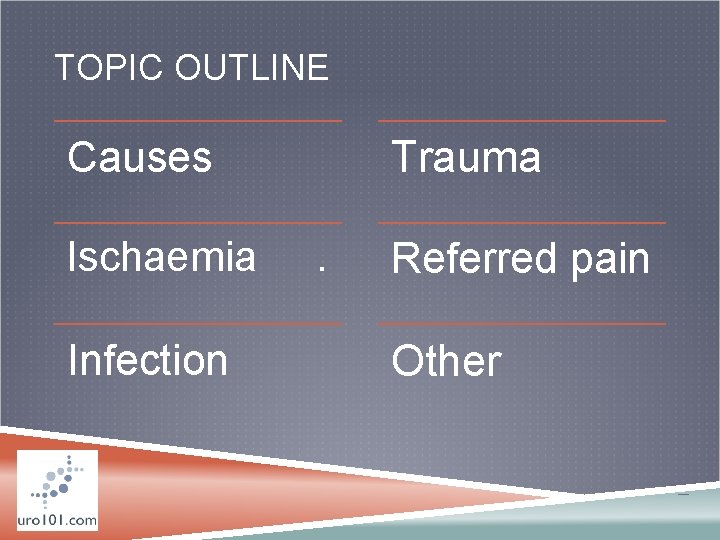 TOPIC OUTLINE

Causes

Ischaemia .

Infection

Trauma

Referred pain

Other

uro101.com